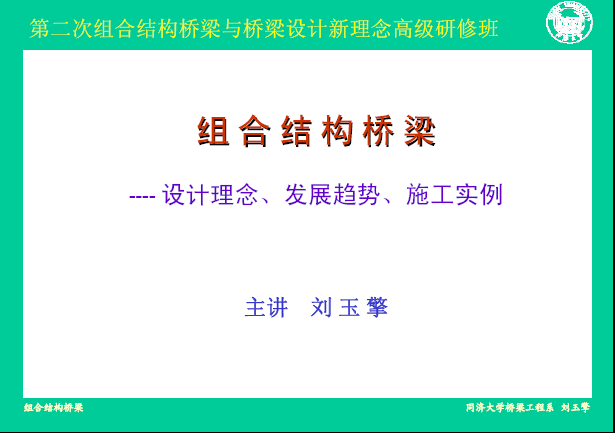 第二次组合结构桥梁与桥梁设计新理念高级研修班

组合结构桥梁

---- 设计理念、发展趋势、施工实例

主讲 刘玉擎

组合结构桥梁

同济大学桥梁工程系 刘玉擎